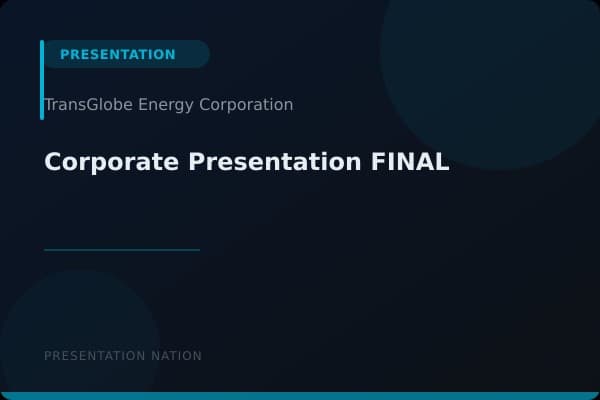 PRESENTATION

TransGlobe Energy Corporation

Corporate Presentation FINAL

PRESENTATION NATION